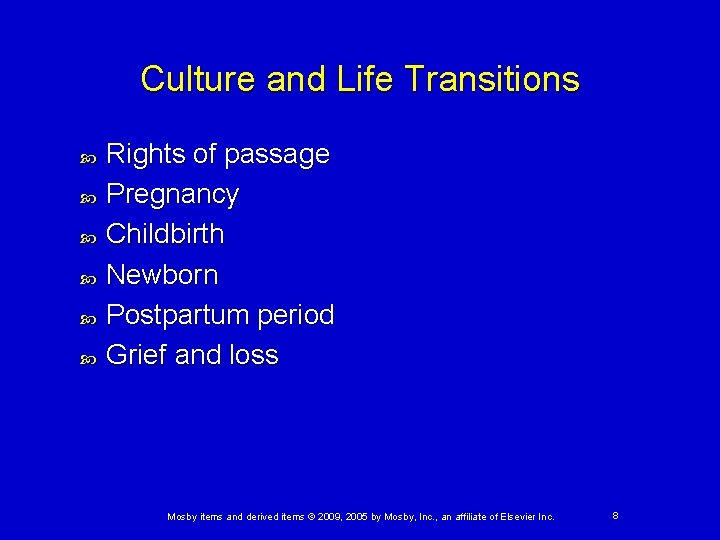 Culture and Life Transitions

Rights of passage
Pregnancy
Childbirth
Newborn
Postpartum period
Grief and loss

Mosby items and derived items © 2009, 2005 by Mosby, Inc., an affiliate of Elsevier Inc.

8